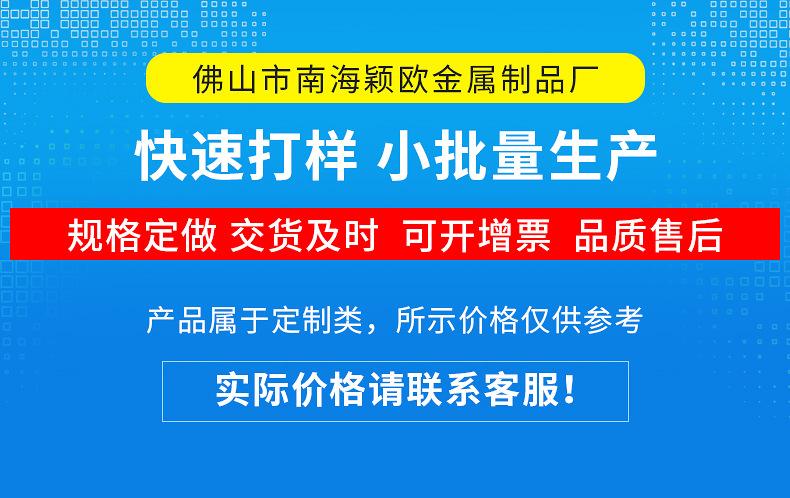 佛山市南海颖欧金属制品厂

快速打样 小批量生产

规格定做 交货及时 可开增票 品质售后

产品属于定制类，所示价格仅供参考

实际价格请联系客服！